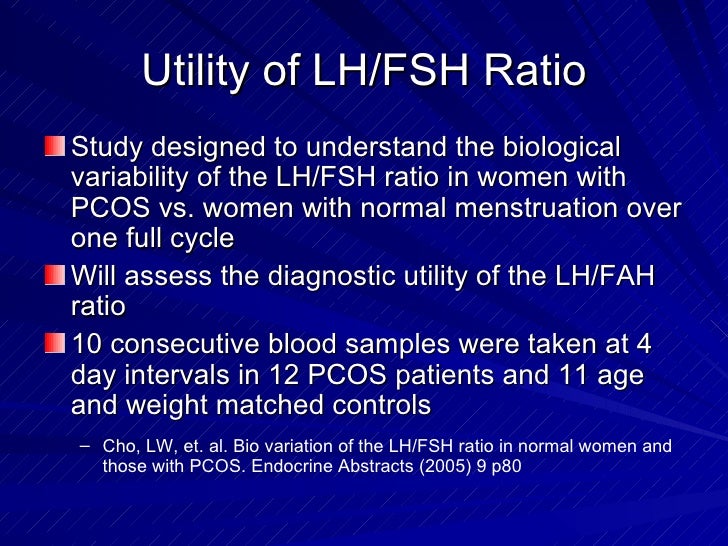 Utility of LH/FSH Ratio

Study designed to understand the biological variability of the LH/FSH ratio in women with PCOS vs. women with normal menstruation over one full cycle

Will assess the diagnostic utility of the LH/FAH ratio

10 consecutive blood samples were taken at 4 day intervals in 12 PCOS patients and 11 age and weight matched controls

– Cho, LW, et. al. Bio variation of the LH/FSH ratio in normal women and those with PCOS. Endocrine Abstracts (2005) 9 p80